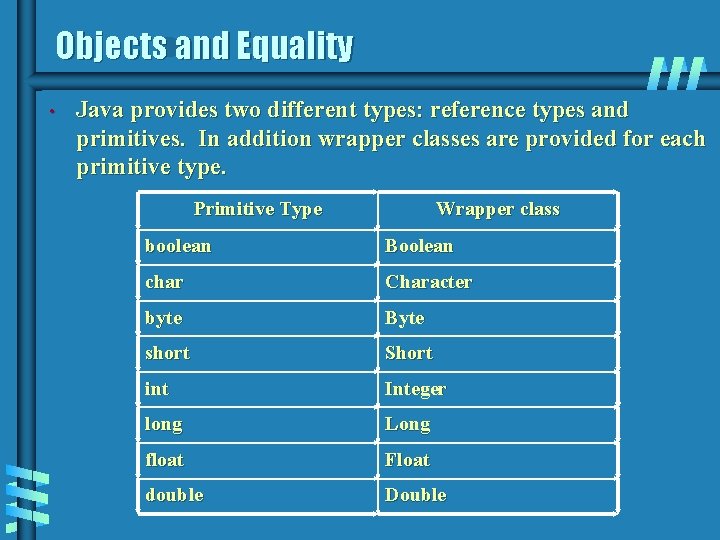 Objects and Equality

• Java provides two different types: reference types and primitives. In addition wrapper classes are provided for each primitive type.

| Primitive Type | Wrapper class |
|---|---|
| boolean | Boolean |
| char | Character |
| byte | Byte |
| short | Short |
| int | Integer |
| long | Long |
| float | Float |
| double | Double |